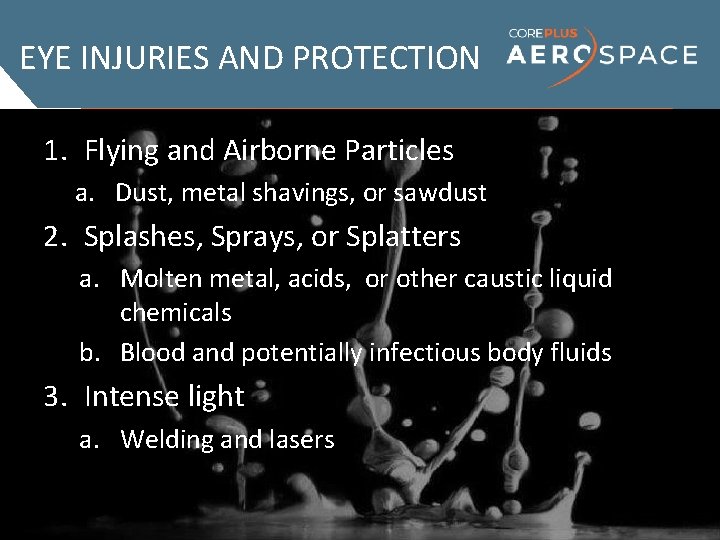 EYE INJURIES AND PROTECTION

COREPLUS AEROSPACE

1. Flying and Airborne Particles
a. Dust, metal shavings, or sawdust
2. Splashes, Sprays, or Splatters
a. Molten metal, acids, or other caustic liquid chemicals
b. Blood and potentially infectious body fluids
3. Intense light
a. Welding and lasers